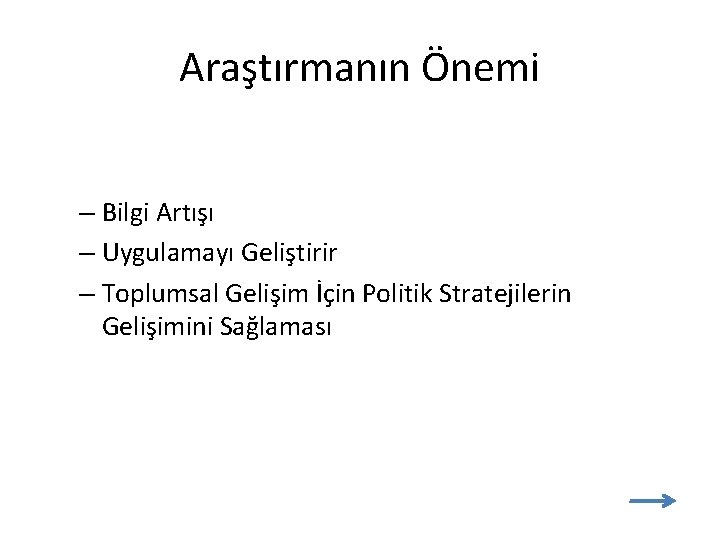 Araştırmanın Önemi

– Bilgi Artışı
– Uygulamayı Geliştirir
– Toplumsal Gelişim İçin Politik Stratejilerin Gelişimini Sağlaması